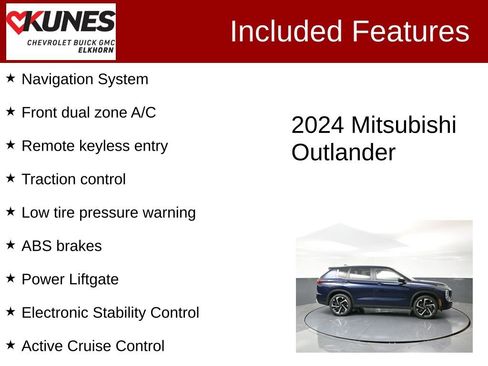 KUNES
CHEVROLET BUICK GMC
ELKHORN

Included Features

★ Navigation System
★ Front dual zone A/C
★ Remote keyless entry
★ Traction control
★ Low tire pressure warning
★ ABS brakes
★ Power Liftgate
★ Electronic Stability Control
★ Active Cruise Control

2024 Mitsubishi Outlander